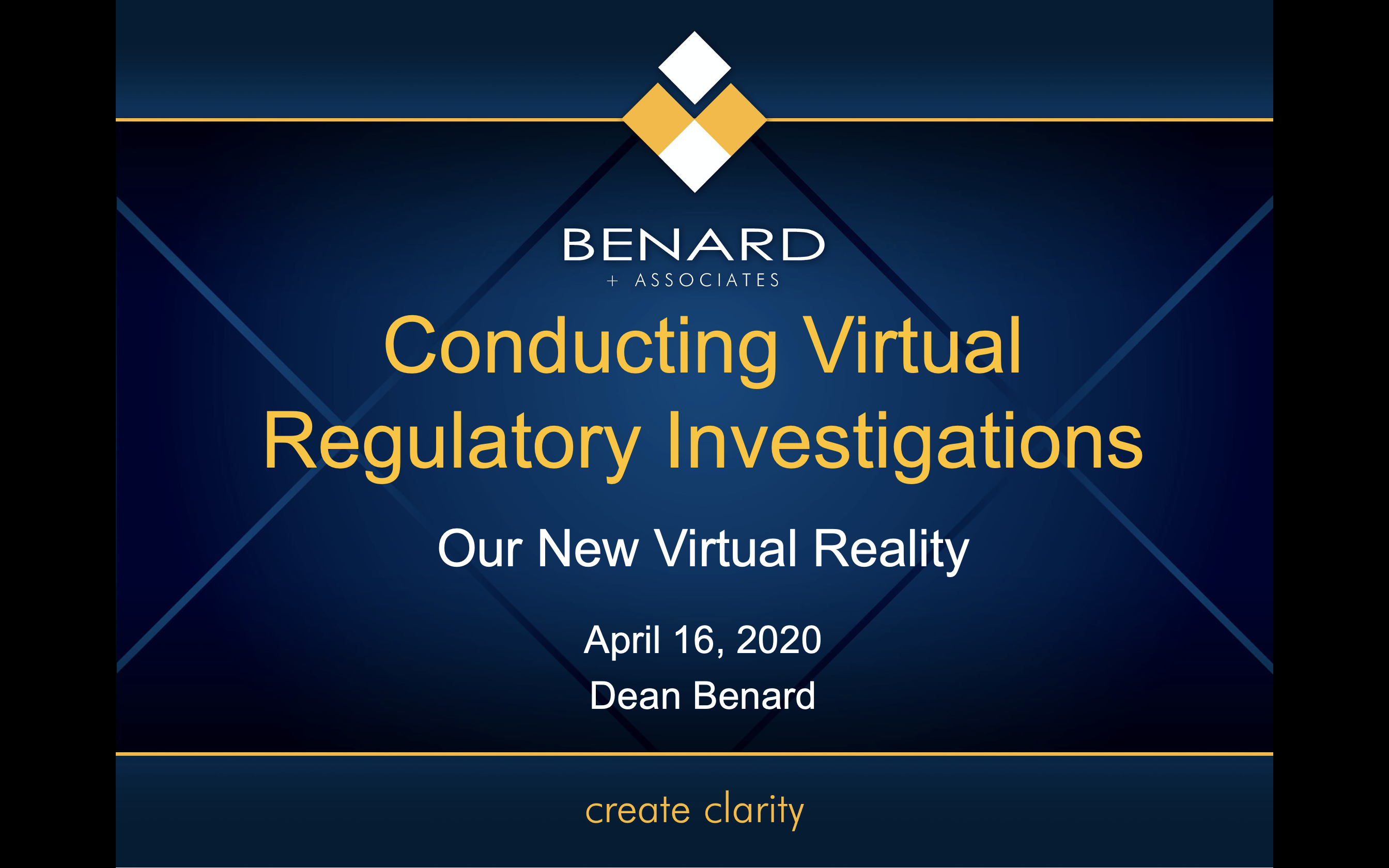 BENARD
+ ASSOCIATES

Conducting Virtual Regulatory Investigations

Our New Virtual Reality

April 16, 2020
Dean Benard

create clarity